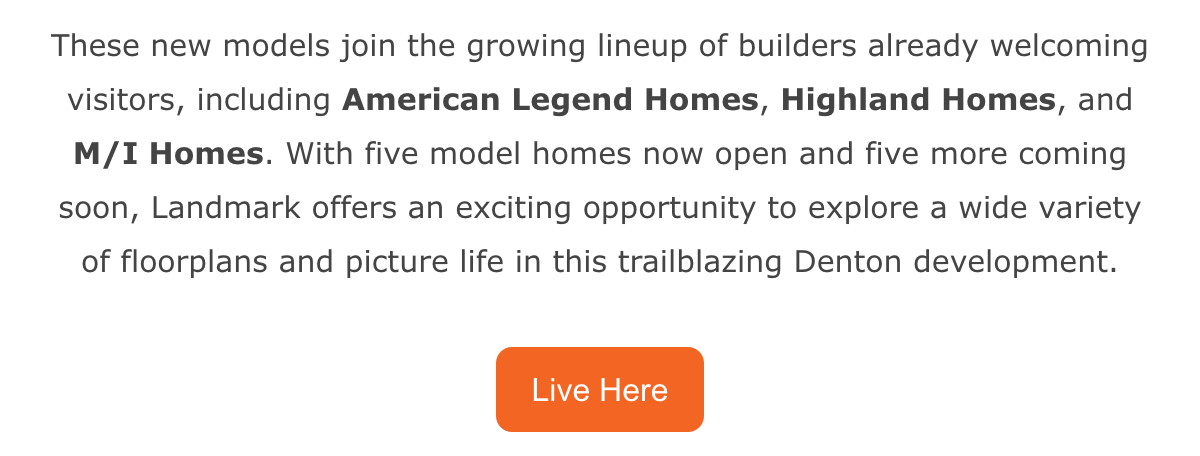 These new models join the growing lineup of builders already welcoming visitors, including American Legend Homes, Highland Homes, and M/I Homes. With five model homes now open and five more coming soon, Landmark offers an exciting opportunity to explore a wide variety of floorplans and picture life in this trailblazing Denton development.

Live Here